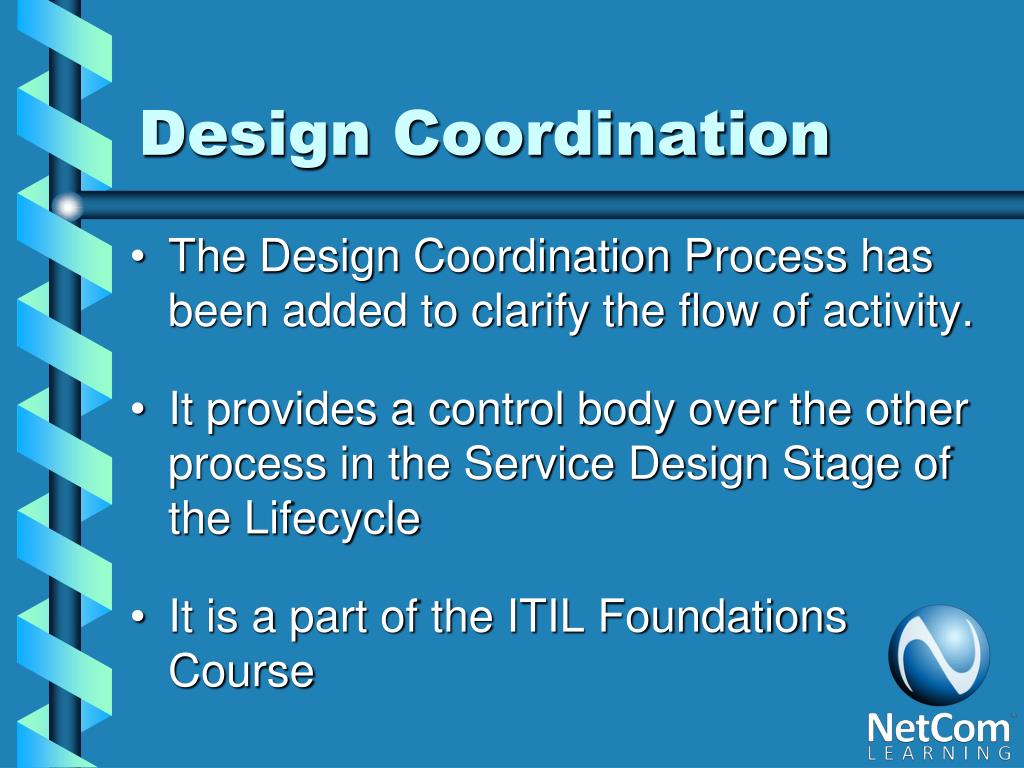 Design Coordination

• The Design Coordination Process has been added to clarify the flow of activity.

• It provides a control body over the other process in the Service Design Stage of the Lifecycle

• It is a part of the ITIL Foundations Course

NetCom
LEARNING